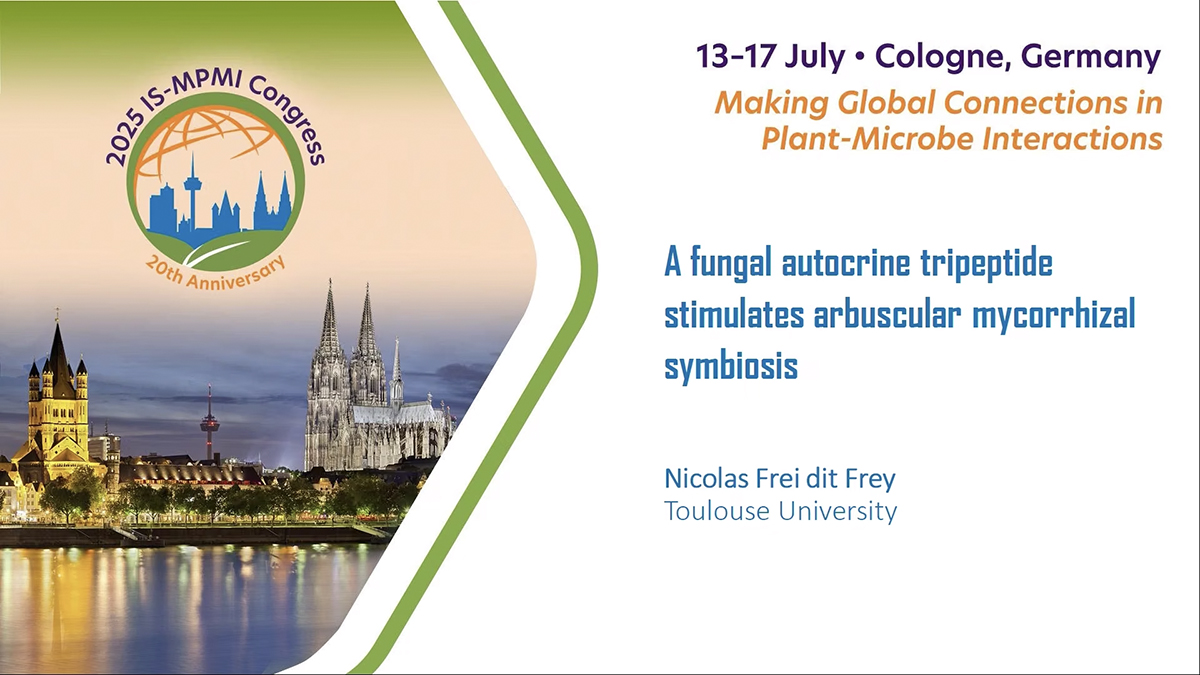 2025 IS-MPMI Congress
20th Anniversary

13–17 July • Cologne, Germany
Making Global Connections in Plant-Microbe Interactions

A fungal autocrine tripeptide stimulates arbuscular mycorrhizal symbiosis

Nicolas Frei dit Frey
Toulouse University